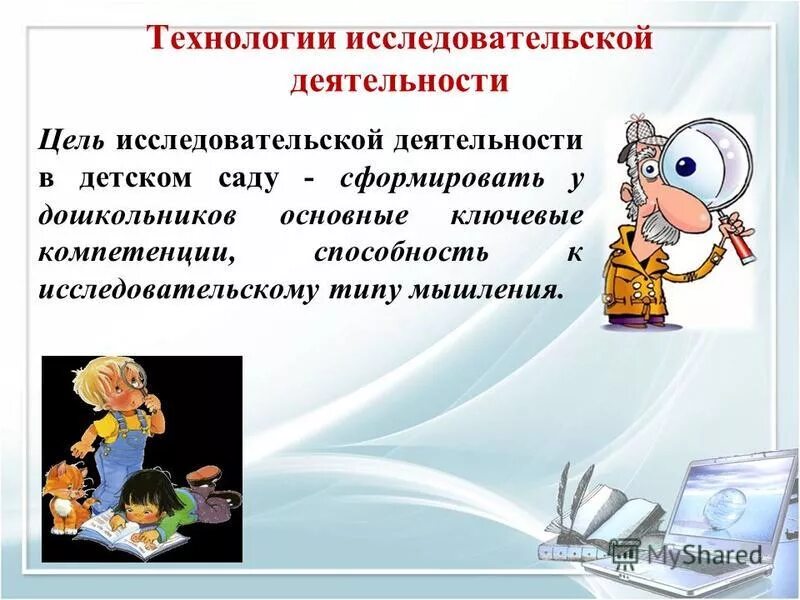 Технологии исследовательской деятельности

Цель исследовательской деятельности в детском саду - сформировать у дошкольников основные ключевые компетенции, способность к исследовательскому типу мышления.

MyShared